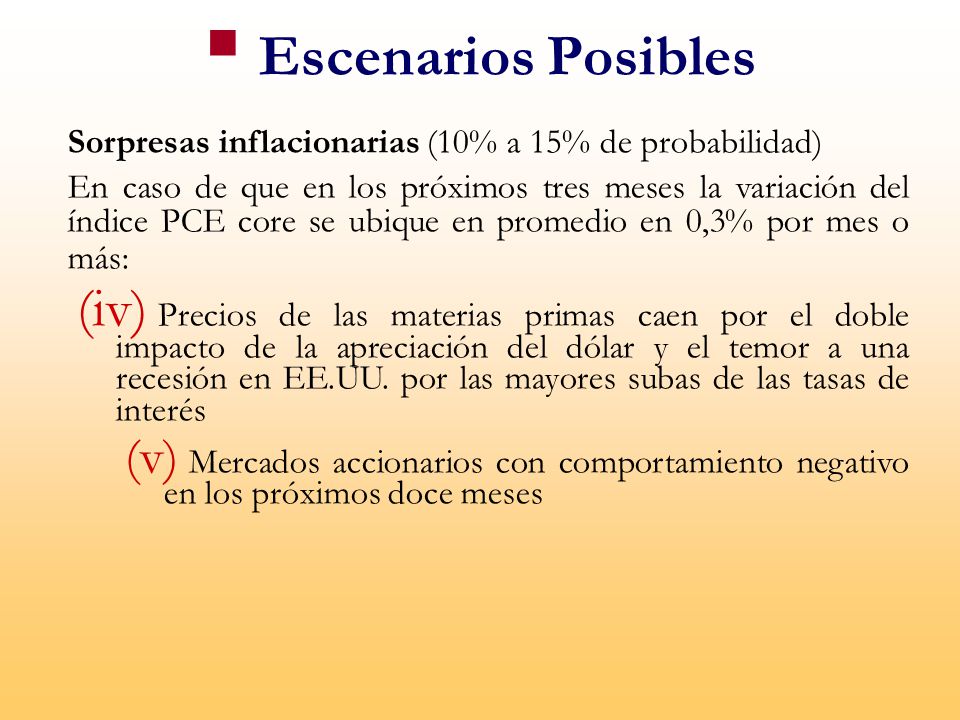 Escenarios Posibles

Sorpresas inflacionarias (10% a 15% de probabilidad)

En caso de que en los próximos tres meses la variación del índice PCE core se ubique en promedio en 0,3% por mes o más:

(iv) Precios de las materias primas caen por el doble impacto de la apreciación del dólar y el temor a una recesión en EE.UU. por las mayores subas de las tasas de interés

(v) Mercados accionarios con comportamiento negativo en los próximos doce meses